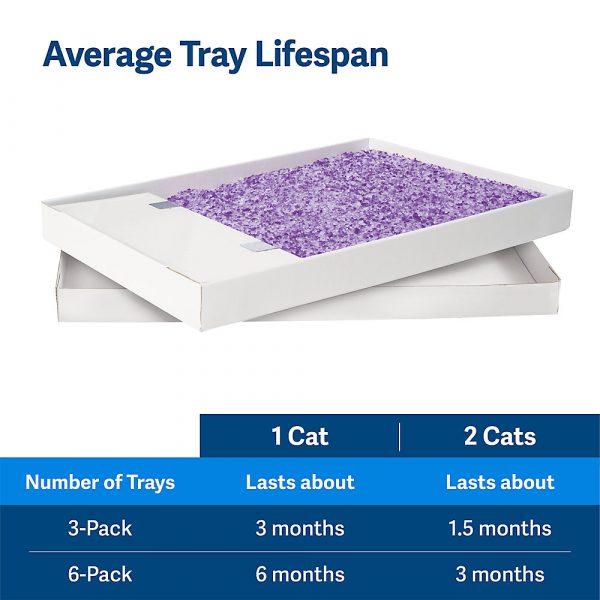 Average Tray Lifespan

| | 1 Cat | 2 Cats |
|---|---|---|
| Number of Trays | Lasts about | Lasts about |
| 3-Pack | 3 months | 1.5 months |
| 6-Pack | 6 months | 3 months |